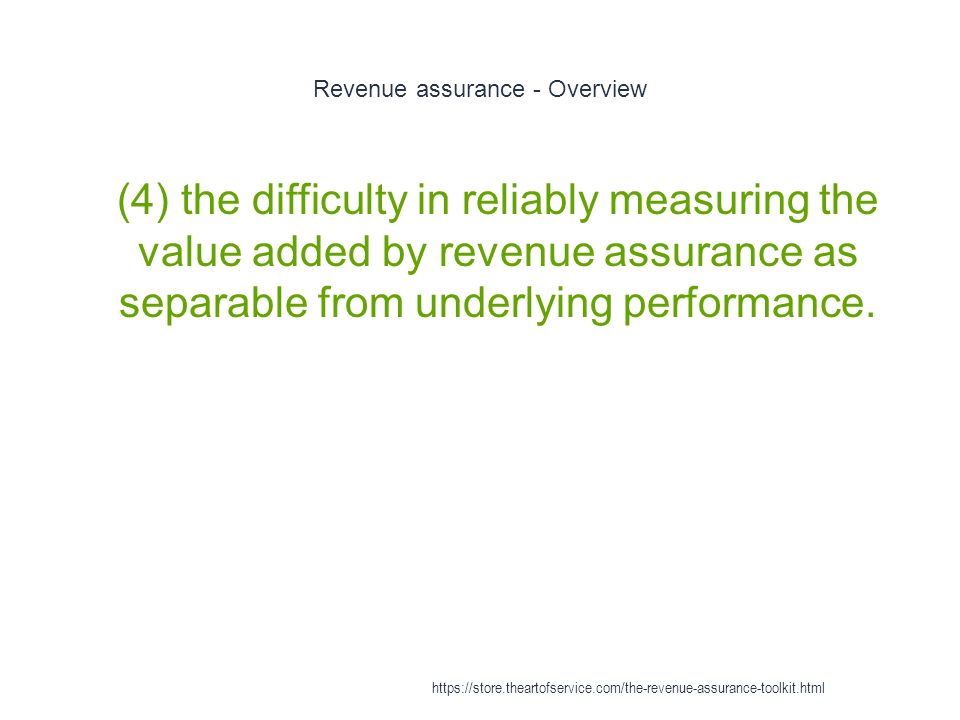 Revenue assurance - Overview

(4) the difficulty in reliably measuring the value added by revenue assurance as separable from underlying performance.

https://store.theartofservice.com/the-revenue-assurance-toolkit.html